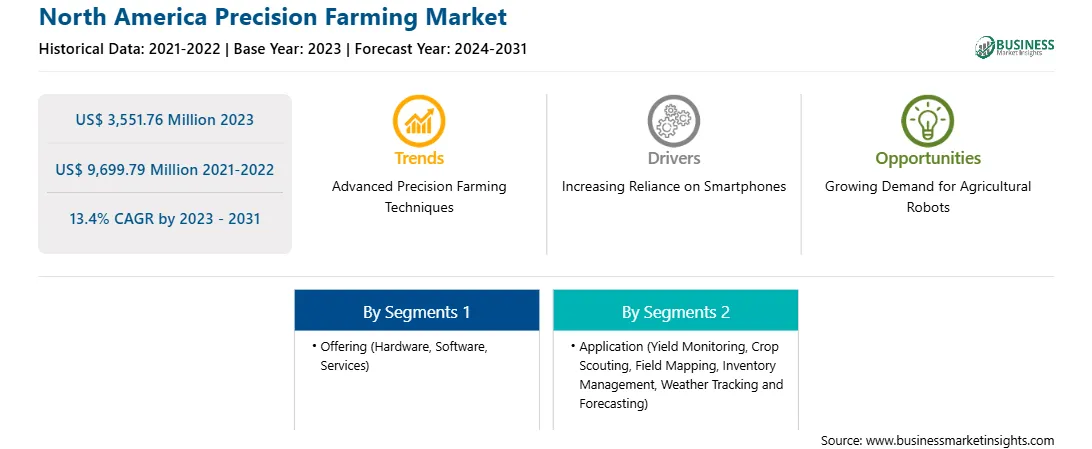 North America Precision Farming Market

Historical Data: 2021-2022 | Base Year: 2023 | Forecast Year: 2024-2031

BUSINESS Market Insights

US$ 3,551.76 Million 2023

US$ 9,699.79 Million 2021-2022

13.4% CAGR by 2023 - 2031

Trends

Advanced Precision Farming Techniques

Drivers

Increasing Reliance on Smartphones

Opportunities

Growing Demand for Agricultural Robots

By Segments 1

• Offering (Hardware, Software, Services)

By Segments 2

• Application (Yield Monitoring, Crop Scouting, Field Mapping, Inventory Management, Weather Tracking and Forecasting)

Source: www.businessmarketinsights.com